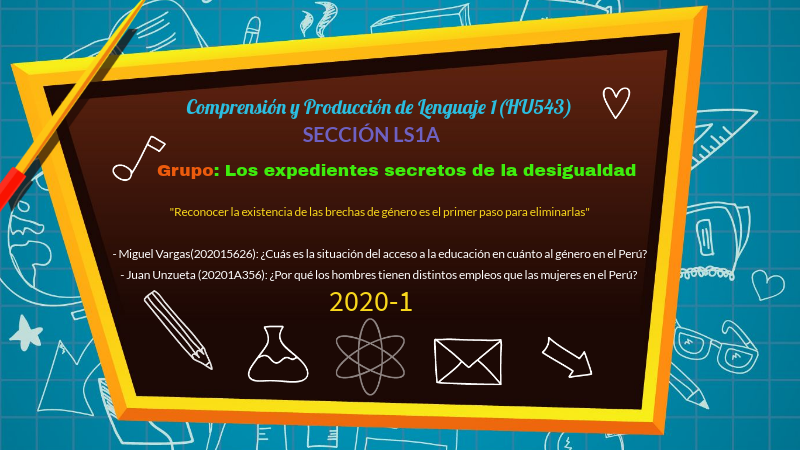 Comprensión y Producción de Lenguaje 1 (HU543)

SECCIÓN LS1A

Grupo: Los expedientes secretos de la desigualdad

"Reconocer la existencia de las brechas de género es el primer paso para eliminarlas"

- Miguel Vargas(202015626): ¿Cuás es la situación del acceso a la educación en cuánto al género en el Perú?

- Juan Unzueta (20201A356): ¿Por qué los hombres tienen distintos empleos que las mujeres en el Perú?

2020-1